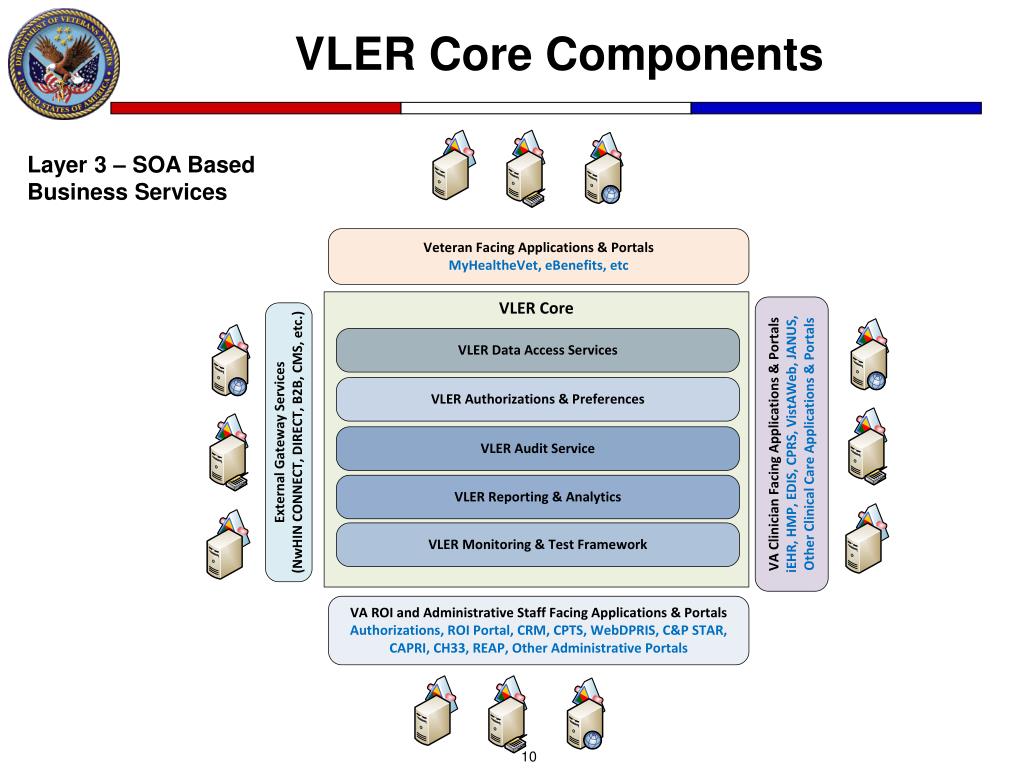 DEPARTMENT OF VETERANS AFFAIRS
UNITED STATES OF AMERICA

VLER Core Components

Layer 3 – SOA Based Business Services

Veteran Facing Applications & Portals
MyHealtheVet, eBenefits, etc

External Gateway Services
(NwHIN CONNECT, DIRECT, B2B, CMS, etc.)

VLER Core

VLER Data Access Services

VLER Authorizations & Preferences

VLER Audit Service

VLER Reporting & Analytics

VLER Monitoring & Test Framework

VA Clinician Facing Applications & Portals
iEHR, HMP, EDIS, CPRS, VistAWeb, JANUS, Other Clinical Care Applications & Portals

VA ROI and Administrative Staff Facing Applications & Portals
Authorizations, ROI Portal, CRM, CPTS, WebDPRIS, C&P STAR, CAPRI, CH33, REAP, Other Administrative Portals

10